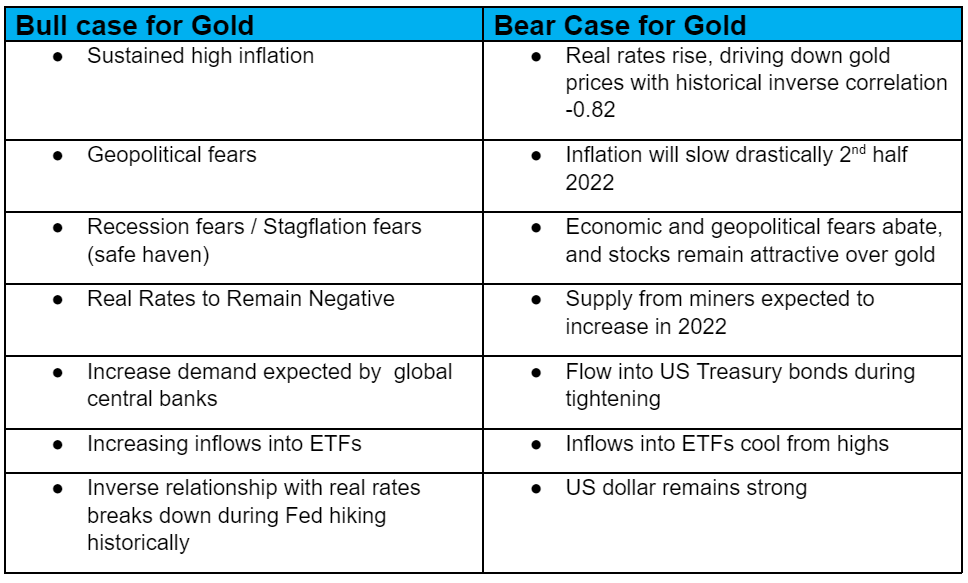 | Bull case for Gold | Bear Case for Gold |
|---|---|
| ● Sustained high inflation | ● Real rates rise, driving down gold prices with historical inverse correlation -0.82 |
| ● Geopolitical fears | ● Inflation will slow drastically 2$^{nd}$ half 2022 |
| ● Recession fears / Stagflation fears (safe haven) | ● Economic and geopolitical fears abate, and stocks remain attractive over gold |
| ● Real Rates to Remain Negative | ● Supply from miners expected to increase in 2022 |
| ● Increase demand expected by  global central banks | ● Flow into US Treasury bonds during tightening |
| ● Increasing inflows into ETFs | ● Inflows into ETFs cool from highs |
| ● Inverse relationship with real rates breaks down during Fed hiking historically | ● US dollar remains strong |